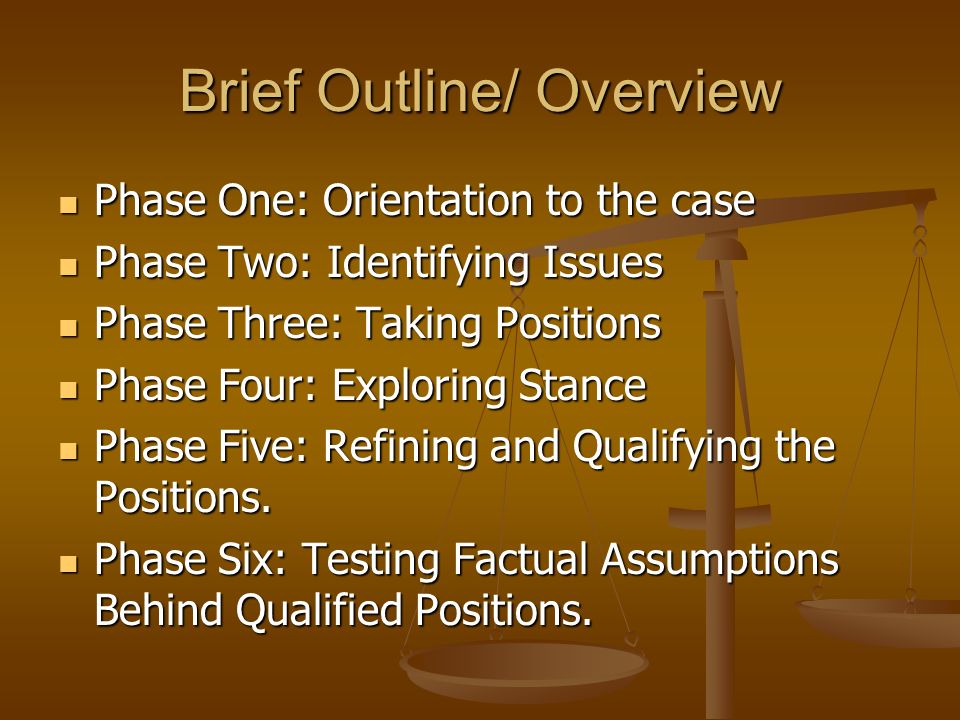 Brief Outline/ Overview

- Phase One: Orientation to the case
- Phase Two: Identifying Issues
- Phase Three: Taking Positions
- Phase Four: Exploring Stance
- Phase Five: Refining and Qualifying the Positions.
- Phase Six: Testing Factual Assumptions Behind Qualified Positions.